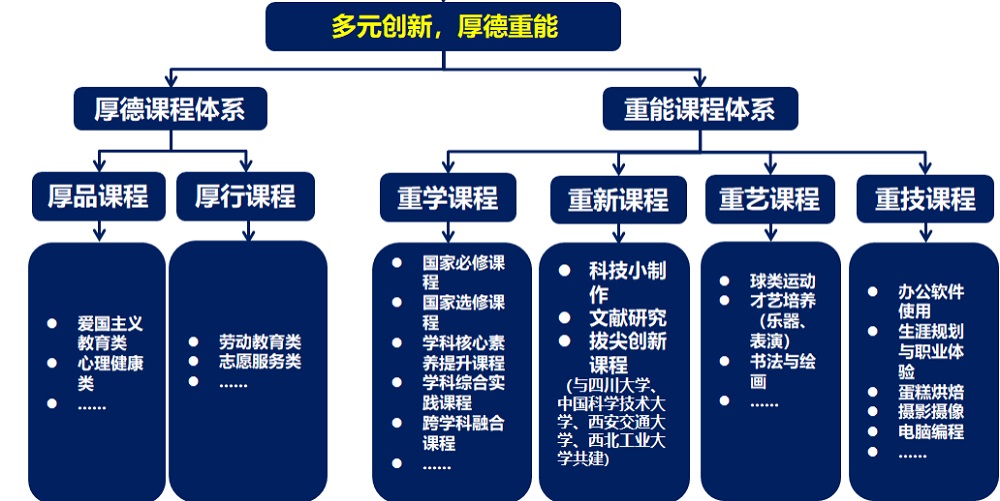 多元创新，厚德重能

厚德课程体系

重能课程体系

厚品课程

厚行课程

重学课程

重新课程

重艺课程

重技课程

- 爱国主义教育类
- 心理健康类
- ……

- 劳动教育类
- 志愿服务类
- ……

- 国家必修课程
- 国家选修课程
- 学科核心素养提升课程
- 学科综合实践课程
- 跨学科融合课程
- ……

- 科技小制作
- 文献研究
- 拔尖创新课程

（与四川大学、中国科学技术大学、西安交通大学、西北工业大学共建）

- 球类运动
- 才艺培养（乐器、表演）
- 书法与绘画
- ……

- 办公软件使用
- 生涯规划与职业体验
- 蛋糕烘焙
- 摄影摄像
- 电脑编程
- ……